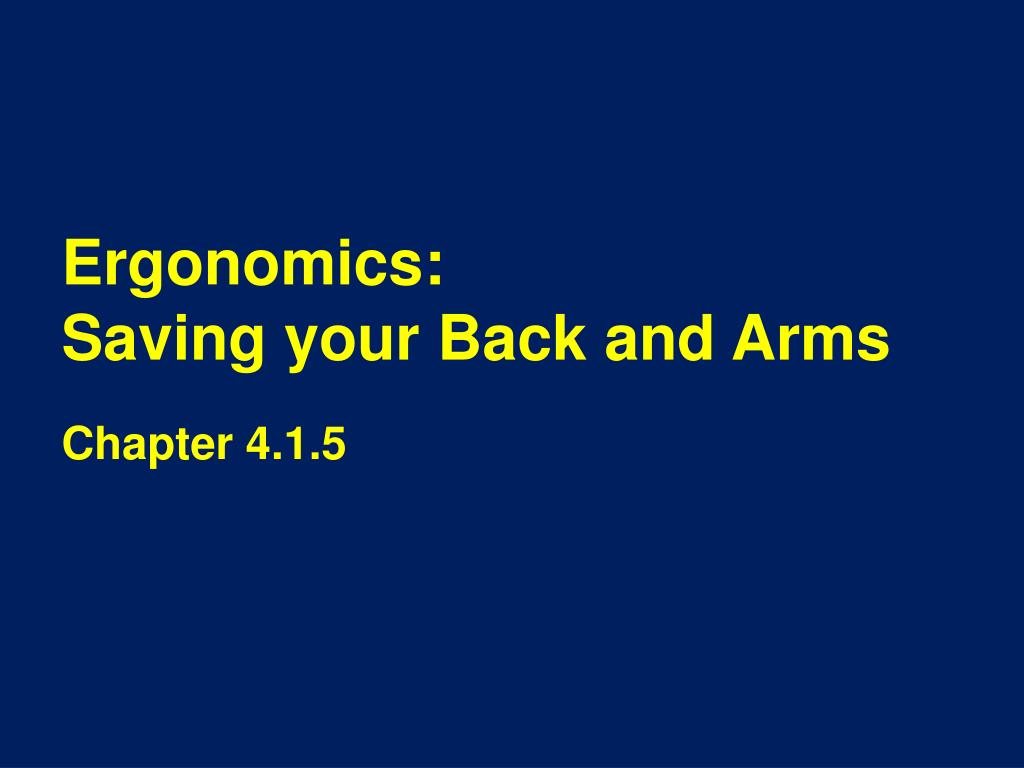 Ergonomics:
Saving your Back and Arms

Chapter 4.1.5